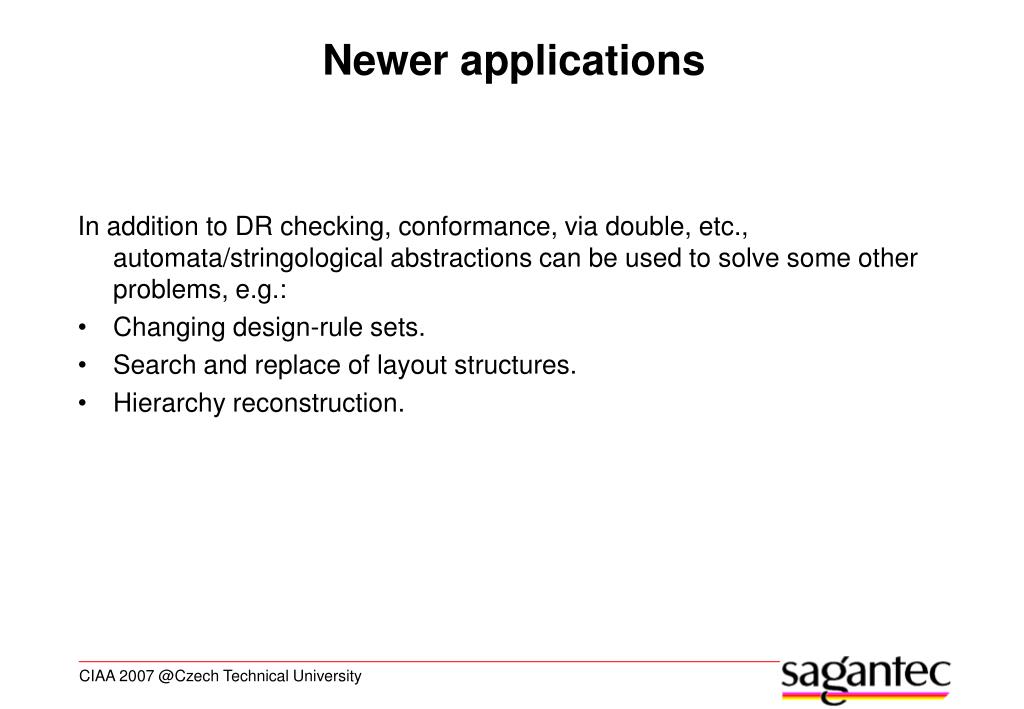 Newer applications

In addition to DR checking, conformance, via double, etc., automata/stringological abstractions can be used to solve some other problems, e.g.:

• Changing design-rule sets.
• Search and replace of layout structures.
• Hierarchy reconstruction.

CIAA 2007 @Czech Technical University

sagantec